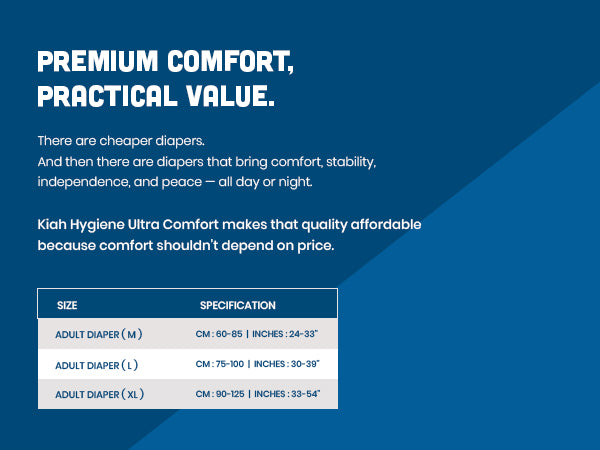 PREMIUM COMFORT, PRACTICAL VALUE.

There are cheaper diapers.
And then there are diapers that bring comfort, stability, independence, and peace — all day or night.

Kiah Hygiene Ultra Comfort makes that quality affordable because comfort shouldn't depend on price.

| SIZE | SPECIFICATION |
|---|---|
| ADULT DIAPER ( M ) | CM : 60-85 \| INCHES : 24-33" |
| ADULT DIAPER ( L ) | CM : 75-100 \| INCHES : 30-39" |
| ADULT DIAPER ( XL ) | CM : 90-125 \| INCHES : 33-54" |